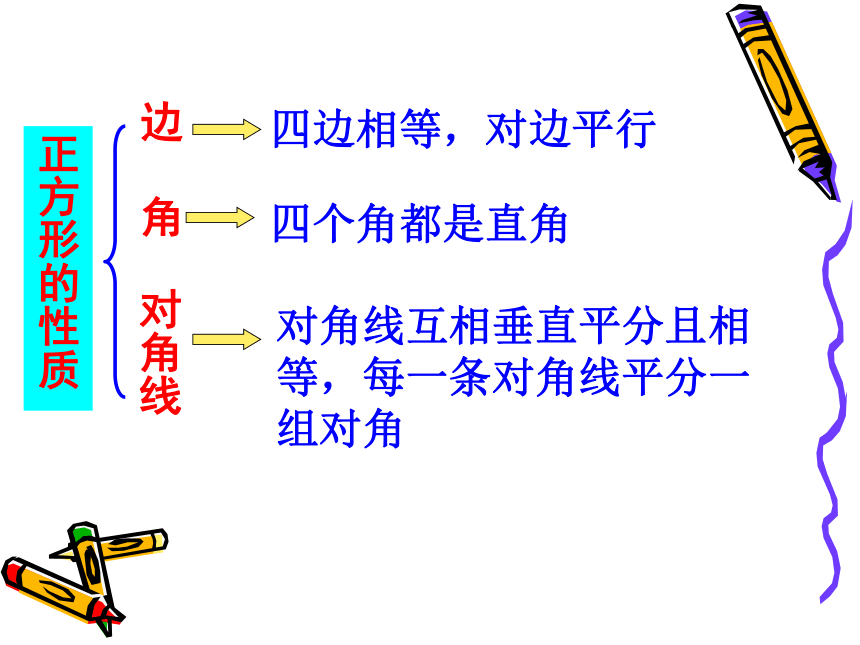 正方形的性质

边 四边相等，对边平行

角 四个角都是直角

对角线 对角线互相垂直平分且相等，每一条对角线平分一组对角